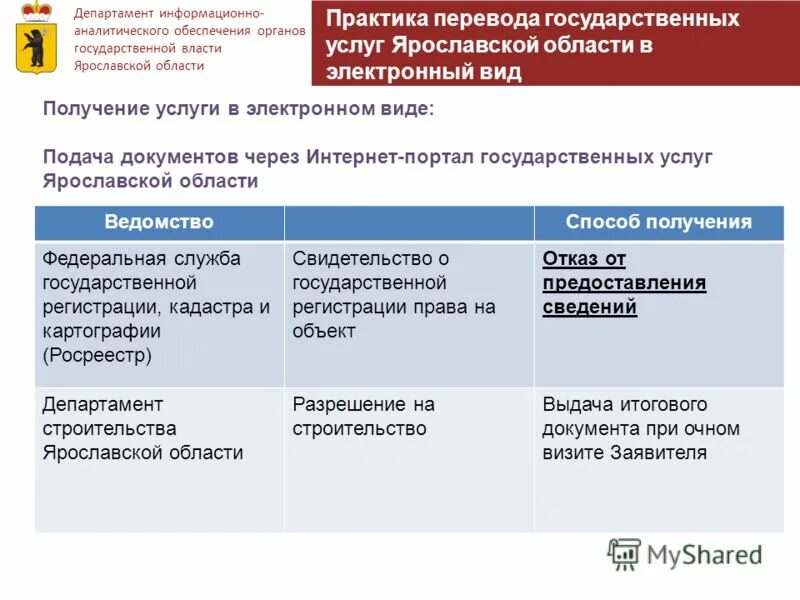 Департамент информационно-аналитического обеспечения органов государственной власти Ярославской области

Практика перевода государственных услуг Ярославской области в электронный вид

Получение услуги в электронном виде:

Подача документов через Интернет-портал государственных услуг Ярославской области

| Ведомство | | Способ получения |
|---|---|---|
| Федеральная служба государственной регистрации, кадастра и картографии (Росреестр) | Свидетельство о государственной регистрации права на объект | Отказ от предоставления сведений |
| Департамент строительства Ярославской области | Разрешение на строительство | Выдача итогового документа при очном визите Заявителя |

MyShared